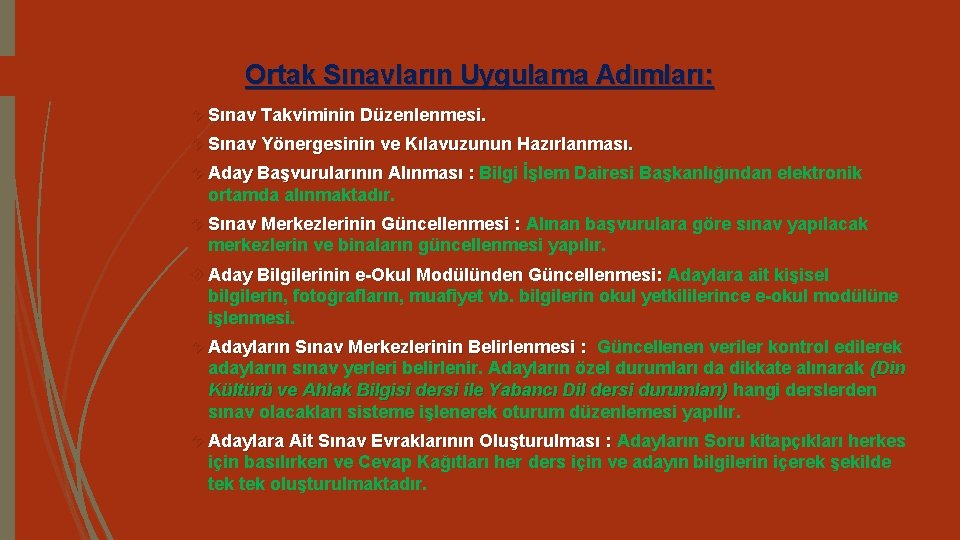 Ortak Sınavların Uygulama Adımları:

Sınav Takviminin Düzenlenmesi.

Sınav Yönergesinin ve Kılavuzunun Hazırlanması.

Aday Başvurularının Alınması : Bilgi İşlem Dairesi Başkanlığından elektronik ortamda alınmaktadır.

Sınav Merkezlerinin Güncellenmesi : Alınan başvurulara göre sınav yapılacak merkezlerin ve binaların güncellenmesi yapılır.

Aday Bilgilerinin e-Okul Modülünden Güncellenmesi: Adaylara ait kişisel bilgilerin, fotoğrafların, muafiyet vb. bilgilerin okul yetkililerince e-okul modülüne işlenmesi.

Adayların Sınav Merkezlerinin Belirlenmesi : Güncellenen veriler kontrol edilerek adayların sınav yerleri belirlenir. Adayların özel durumları da dikkate alınarak (Din Kültürü ve Ahlak Bilgisi dersi ile Yabancı Dil dersi durumları) hangi derslerden sınav olacakları sisteme işlenerek oturum düzenlemesi yapılır.

Adaylara Ait Sınav Evraklarının Oluşturulması : Adayların Soru kitapçıkları herkes için basılırken ve Cevap Kağıtları her ders için ve adayın bilgilerin içerek şekilde tek tek oluşturulmaktadır.